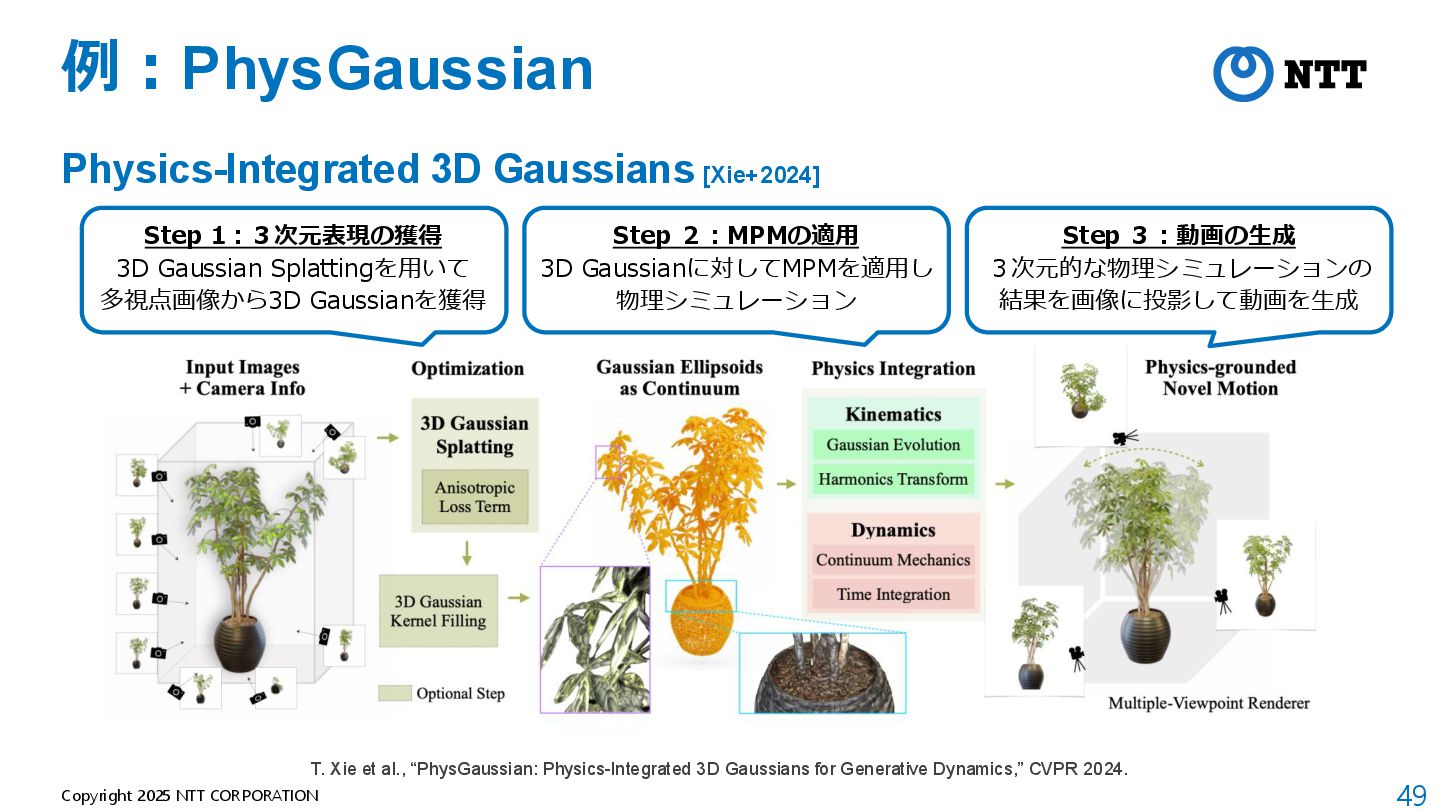 例：PhysGaussian

NTT

Physics-Integrated 3D Gaussians [Xie+2024]

Step 1：3次元表現の獲得
3D Gaussian Splattingを用いて多視点画像から3D Gaussianを獲得

Step 2：MPMの適用
3D Gaussianに対してMPMを適用し物理シミュレーション

Step 3：動画の生成
3次元的な物理シミュレーションの結果を画像に投影して動画を生成

Input Images + Camera Info

Optimization

3D Gaussian Splatting

Anisotropic Loss Term

3D Gaussian Kernel Filling

Optional Step

Gaussian Ellipsoids as Continuum

Physics Integration

Kinematics

Gaussian Evolution

Harmonics Transform

Dynamics

Continuum Mechanics

Time Integration

Physics-grounded Novel Motion

Multiple-Viewpoint Renderer

T. Xie et al., “PhysGaussian: Physics-Integrated 3D Gaussians for Generative Dynamics,” CVPR 2024.

Copyright 2025 NTT CORPORATION

49